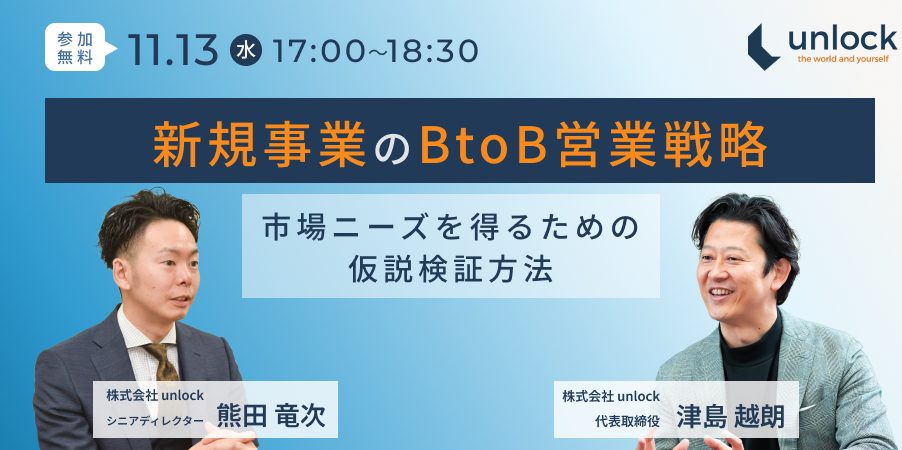 参加無料 11.13 水 17:00~18:30

unlock
the world and yourself

新規事業のBtoB営業戦略

市場ニーズを得るための仮説検証方法

株式会社 unlock
シニアディレクター 熊田 竜次

株式会社 unlock
代表取締役 津島 越朗